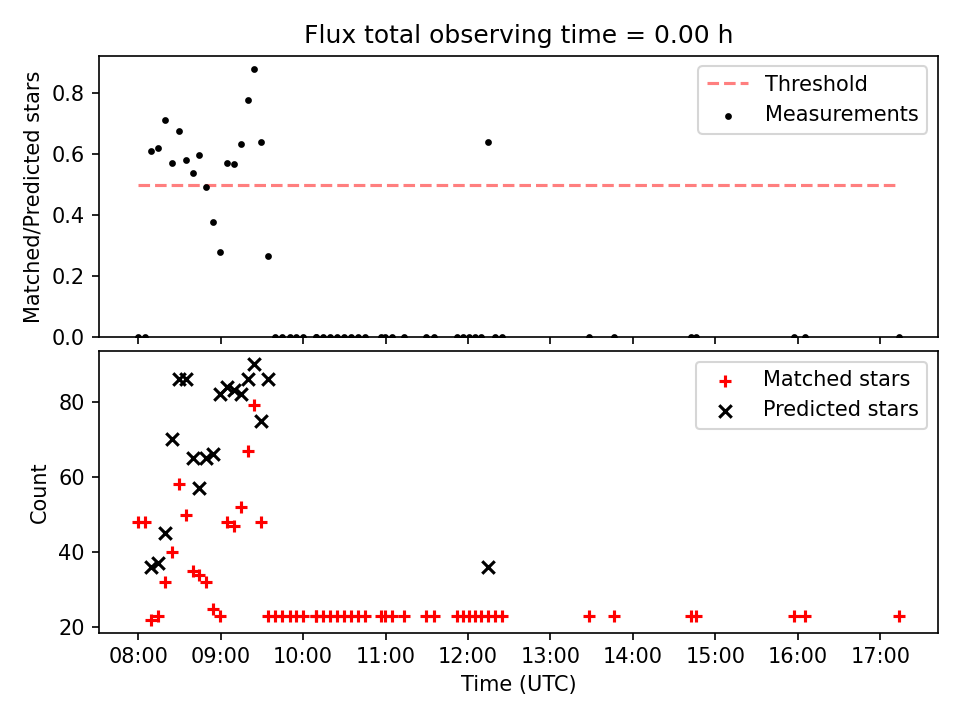 Flux total observing time = 0.00 h

Matched/Predicted stars

0.8
0.6
0.4
0.2
0.0

Threshold
Measurements

Count

80
60
40
20

Matched stars
Predicted stars

08:00 09:00 10:00 11:00 12:00 13:00 14:00 15:00 16:00 17:00

Time (UTC)